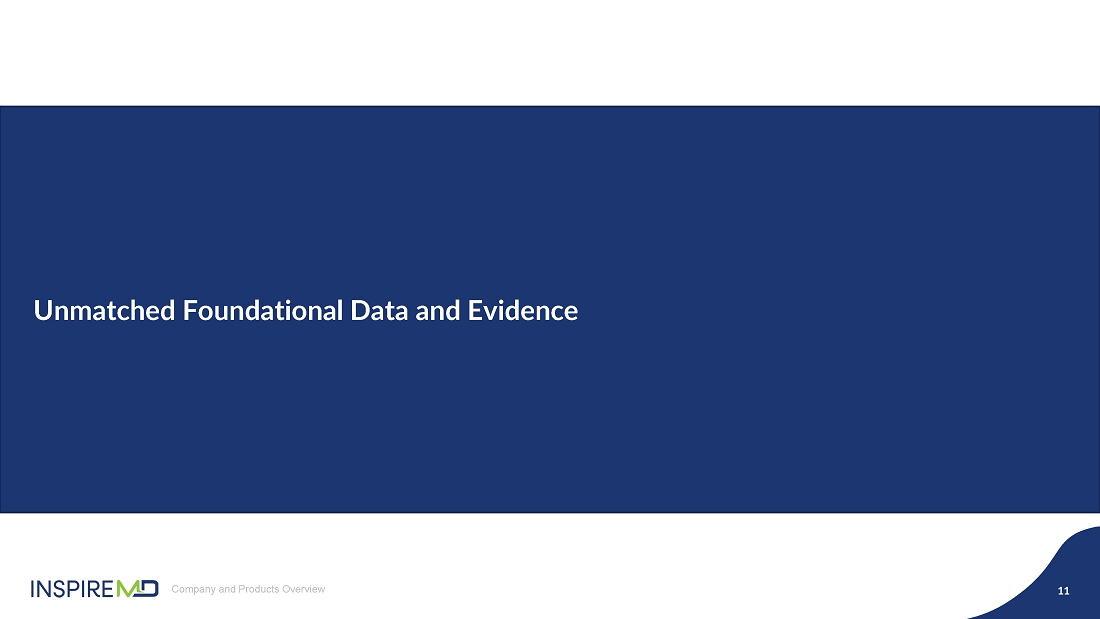 Unmatched Foundational Data and Evidence

INSPIREMD Company and Products Overview

11